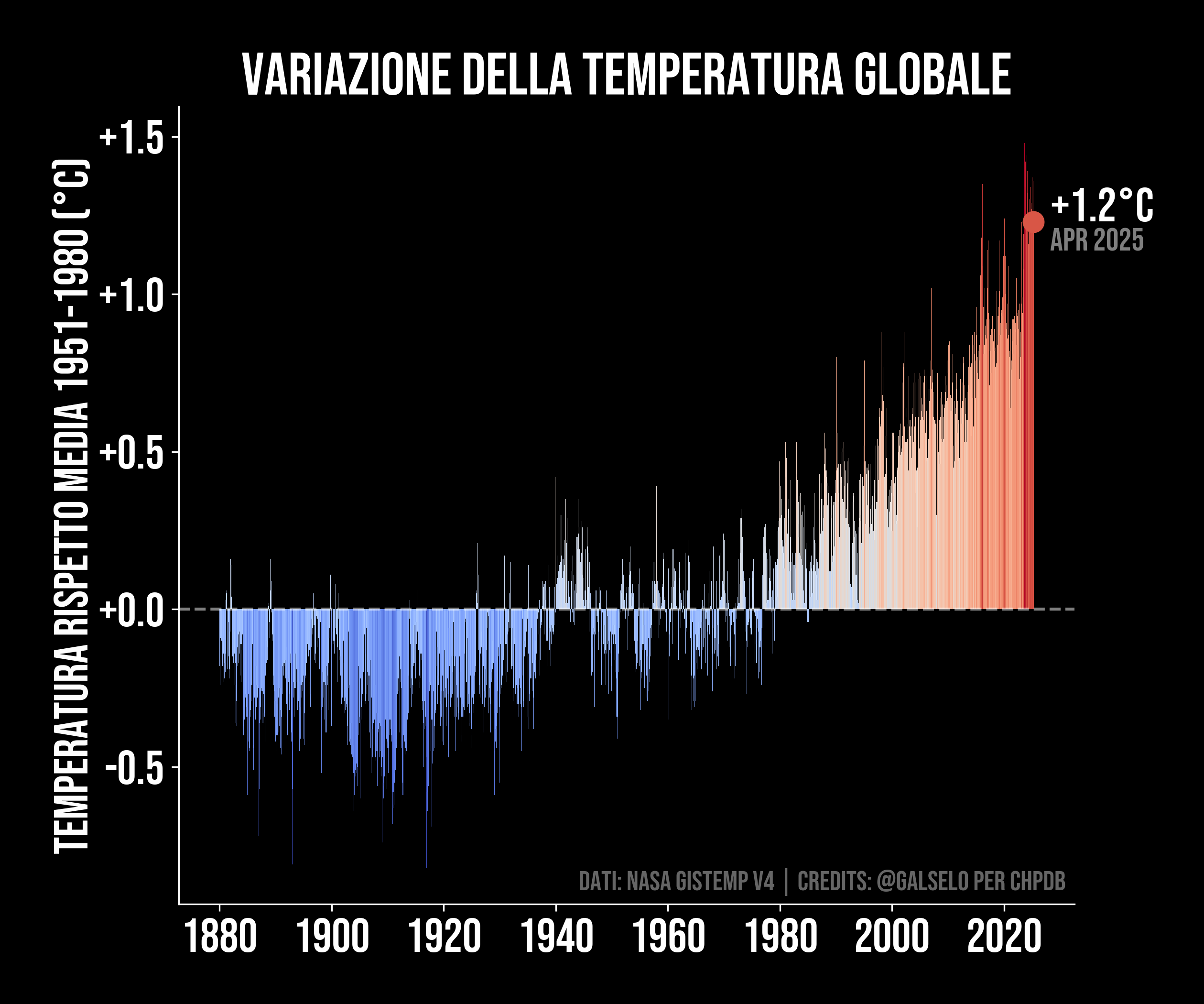 VARIAZIONE DELLA TEMPERATURA GLOBALE

TEMPERATURA RISPETTO MEDIA 1951-1980 (°C)

+1.5
+1.0
+0.5
+0.0
-0.5

+1.2°C
APR 2025

DATI: NASA GISTEMP V4 | CREDITS: @GALSELO PER CHPDB

1880 1900 1920 1940 1960 1980 2000 2020